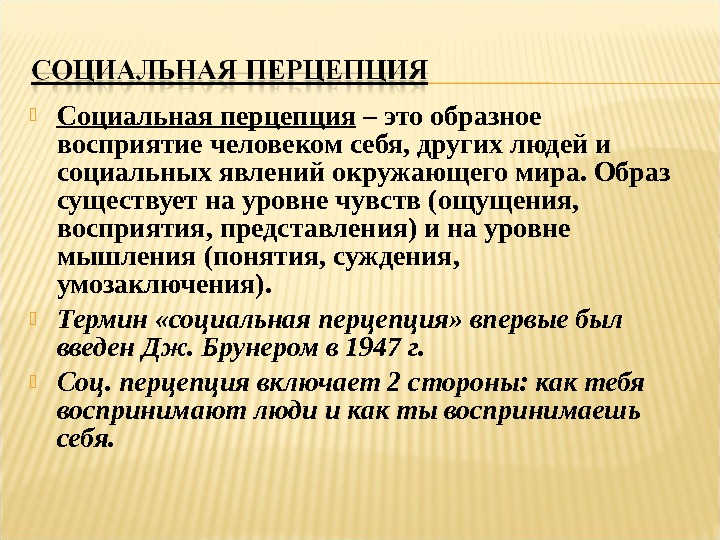 СОЦИАЛЬНАЯ ПЕРЦЕПЦИЯ

Социальная перцепция – это образное восприятие человеком себя, других людей и социальных явлений окружающего мира. Образ существует на уровне чувств (ощущения, восприятия, представления) и на уровне мышления (понятия, суждения, умозаключения).

Термин «социальная перцепция» впервые был введен Дж. Брунером в 1947 г.

Соц. перцепция включает 2 стороны: как тебя воспринимают люди и как ты воспринимаешь себя.